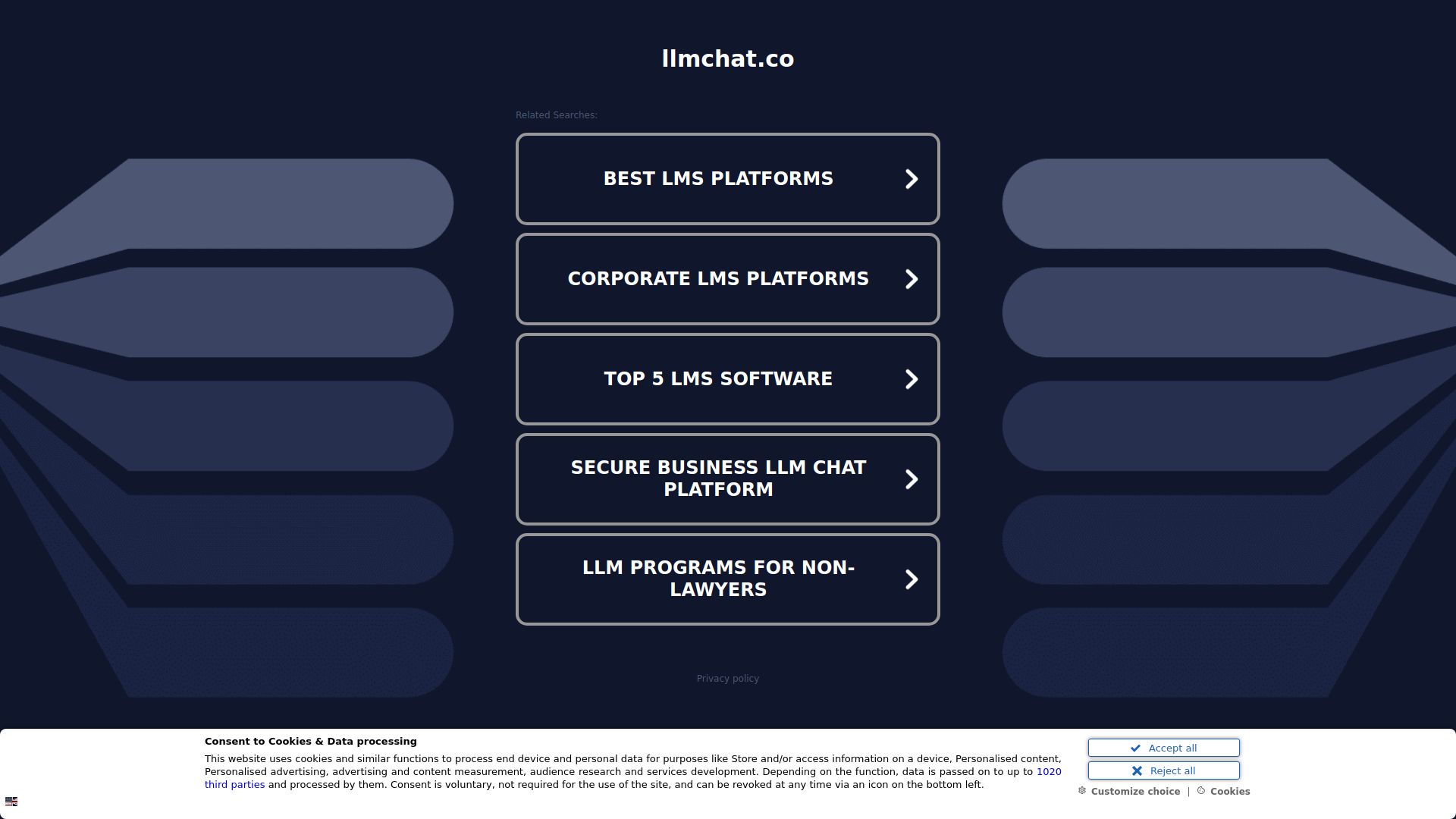 llmchat.co

Related Searches:

BEST LMS PLATFORMS

CORPORATE LMS PLATFORMS

TOP 5 LMS SOFTWARE

SECURE BUSINESS LLM CHAT PLATFORM

LLM PROGRAMS FOR NON-LAWYERS

Privacy policy

Consent to Cookies & Data processing

This website uses cookies and similar functions to process end device and personal data for purposes like Store and/or access information on a device, Personalised content, Personalised advertising, advertising and content measurement, audience research and services development. Depending on the function, data is passed on to up to 1020 third parties and processed by them. Consent is voluntary, not required for the use of the site, and can be revoked at any time via an icon on the bottom left.

Accept all

Reject all

Customize choice | Cookies